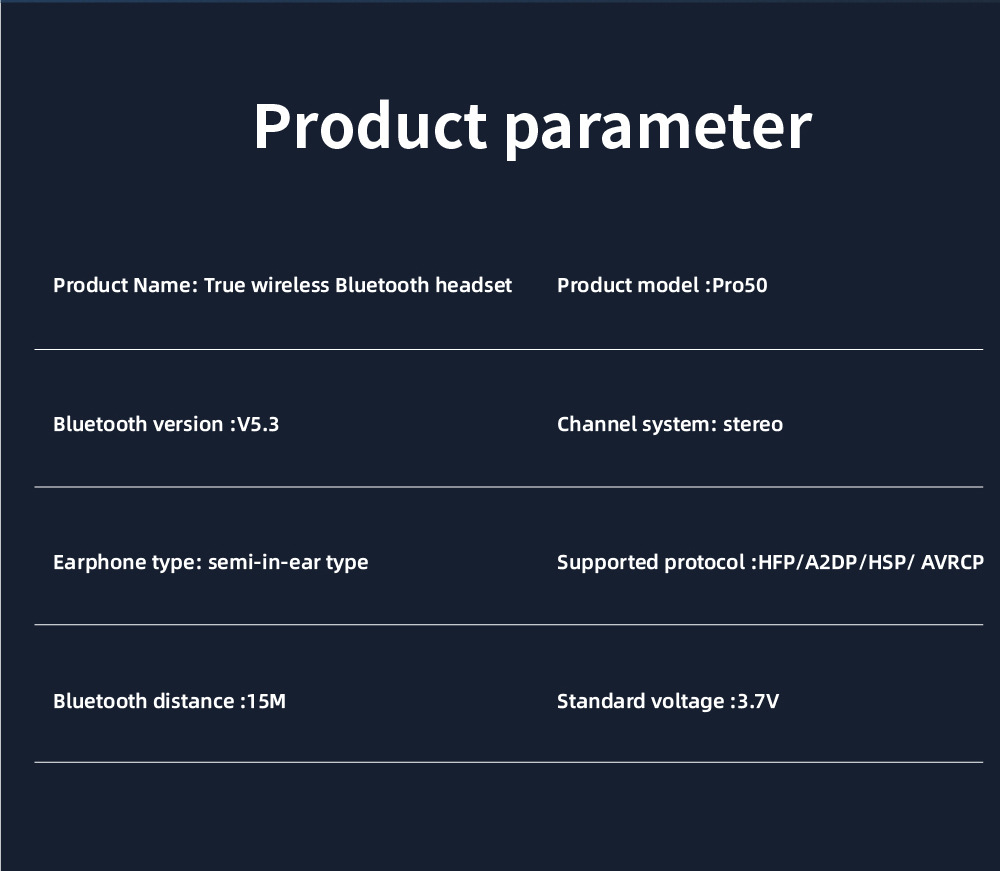 Product parameter

Product Name: True wireless Bluetooth headset

Product model :Pro50

Bluetooth version :V5.3

Channel system: stereo

Earphone type: semi-in-ear type

Supported protocol :HFP/A2DP/HSP/ AVRCP

Bluetooth distance :15M

Standard voltage :3.7V